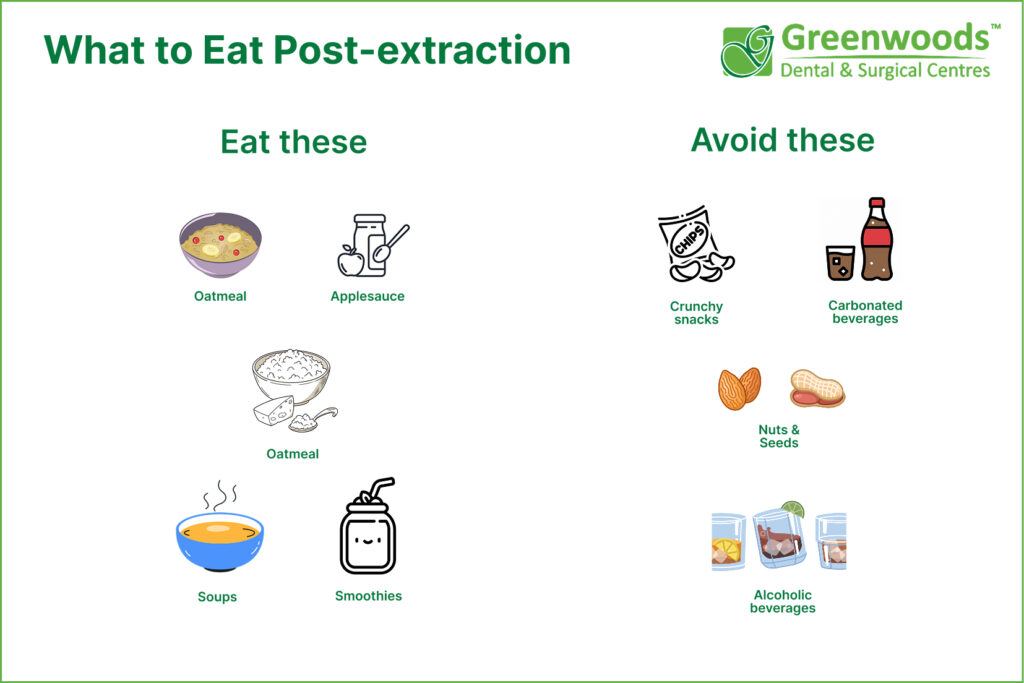 What to Eat Post-extraction

Greenwoods™
Dental & Surgical Centres

Eat these

Oatmeal

Applesauce

Oatmeal

Soups

Smoothies

Avoid these

CHIPS

Crunchy snacks

Carbonated beverages

Nuts & Seeds

Alcoholic beverages